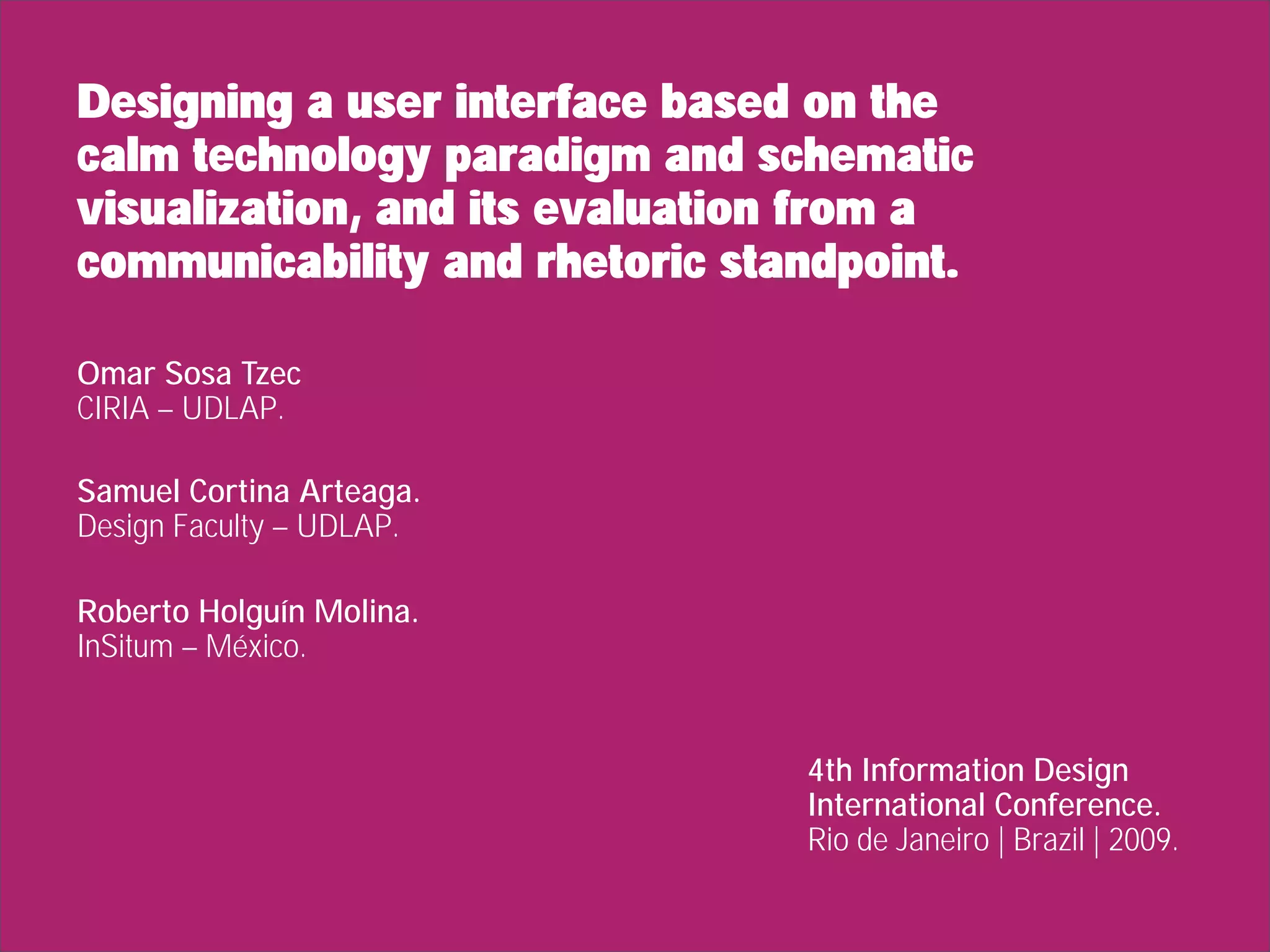 Designing a user interface based on the calm technology paradigm and schematic visualization, and its evaluation from a communicability and rhetoric standpoint.

Omar Sosa Tzec
CIRIA – UDLAP.

Samuel Cortina Arteaga.
Design Faculty – UDLAP.

Roberto Holguín Molina.
InSitum – México.

4th Information Design
International Conference.
Rio de Janeiro | Brazil | 2009.